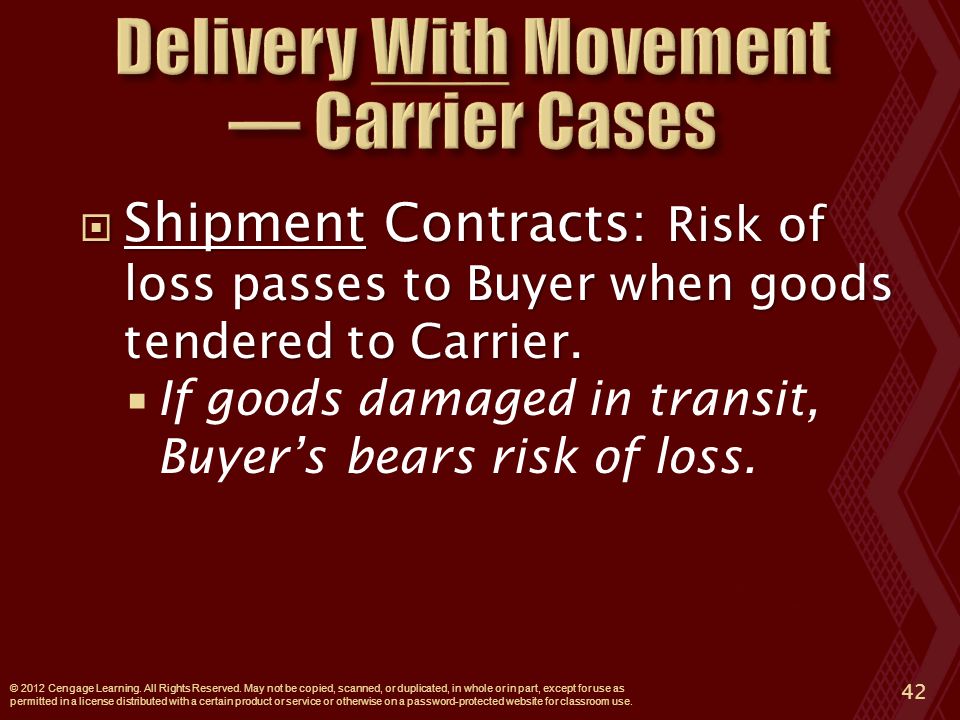 Delivery With Movement — Carrier Cases

Shipment Contracts: Risk of loss passes to Buyer when goods tendered to Carrier.

If goods damaged in transit, Buyer’s bears risk of loss.

© 2012 Cengage Learning. All Rights Reserved. May not be copied, scanned, or duplicated, in whole or in part, except for use as permitted in a license distributed with a certain product or service or otherwise on a password-protected website for classroom use.

42